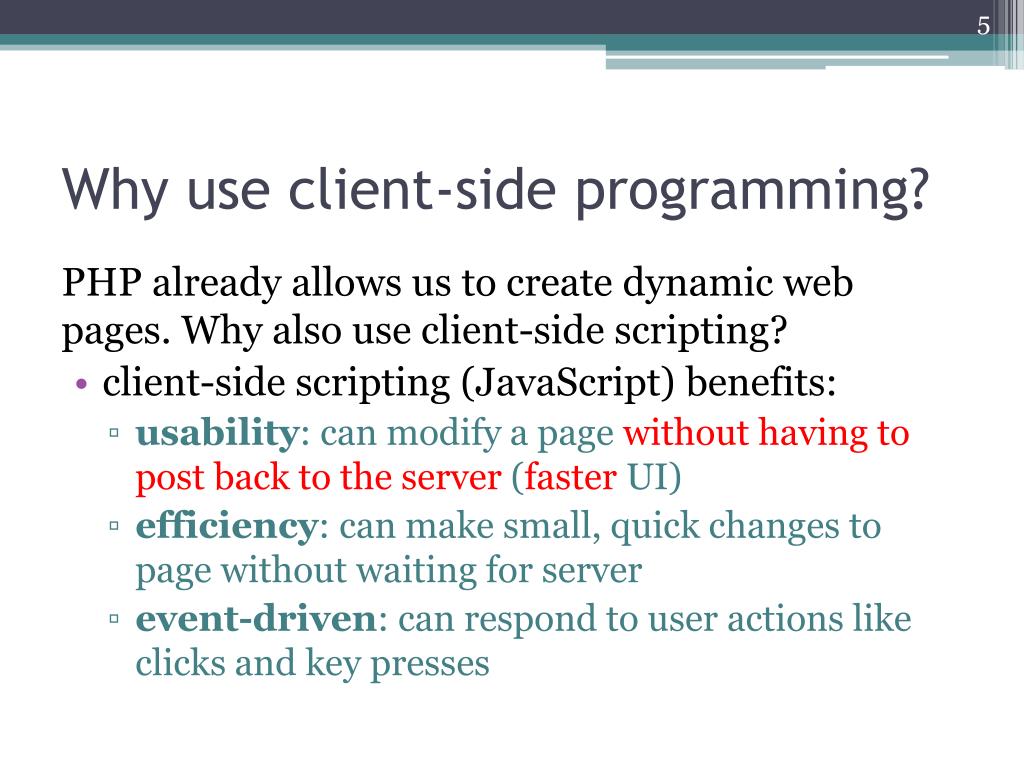 5

Why use client-side programming?

PHP already allows us to create dynamic web pages. Why also use client-side scripting?

• client-side scripting (JavaScript) benefits:
▫ usability: can modify a page without having to post back to the server (faster UI)
▫ efficiency: can make small, quick changes to page without waiting for server
▫ event-driven: can respond to user actions like clicks and key presses